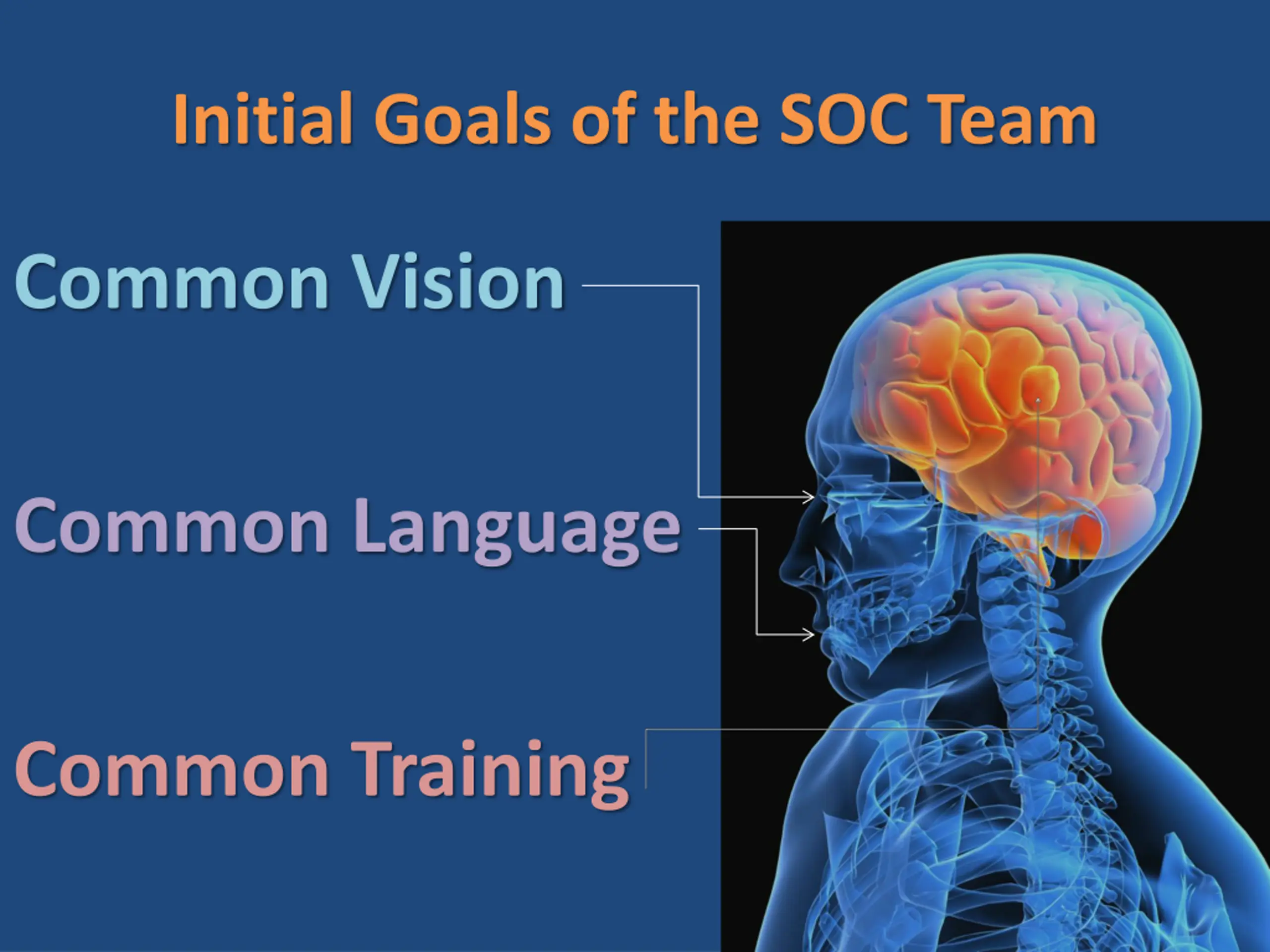 Initial Goals of the SOC Team

Common Vision

Common Language

Common Training